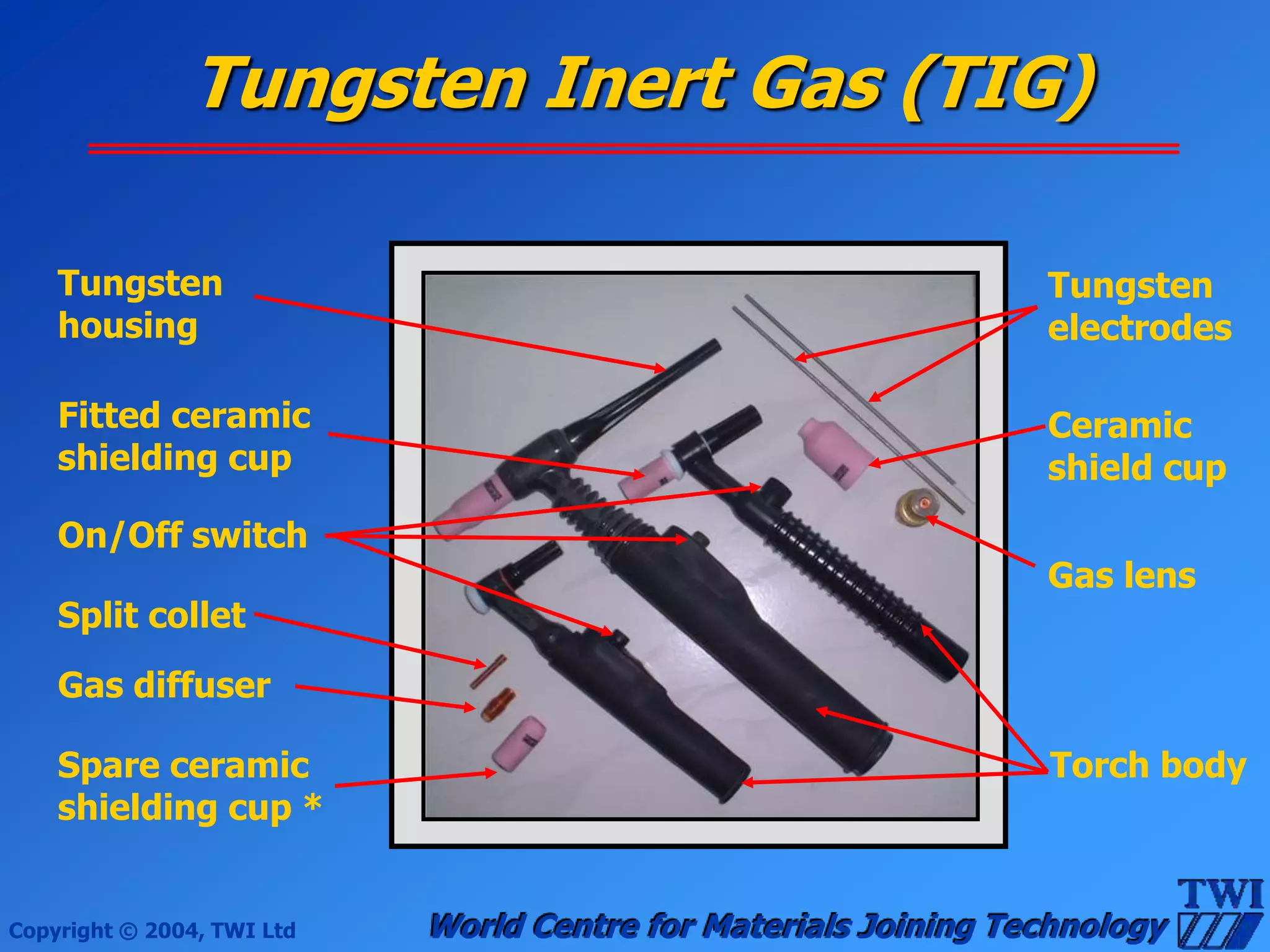 Tungsten Inert Gas (TIG)

Tungsten housing

Fitted ceramic shielding cup

On/Off switch

Split collet

Gas diffuser

Spare ceramic shielding cup *

Tungsten electrodes

Ceramic shield cup

Gas lens

Torch body

Copyright © 2004, TWI Ltd

World Centre for Materials Joining Technology

TWI